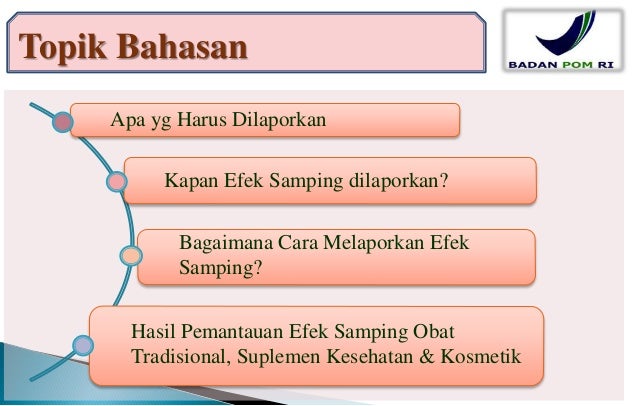 Topik Bahasan

BADAN POM RI

Apa yg Harus Dilaporkan

Kapan Efek Samping dilaporkan?

Bagaimana Cara Melaporkan Efek Samping?

Hasil Pemantauan Efek Samping Obat Tradisional, Suplemen Kesehatan & Kosmetik